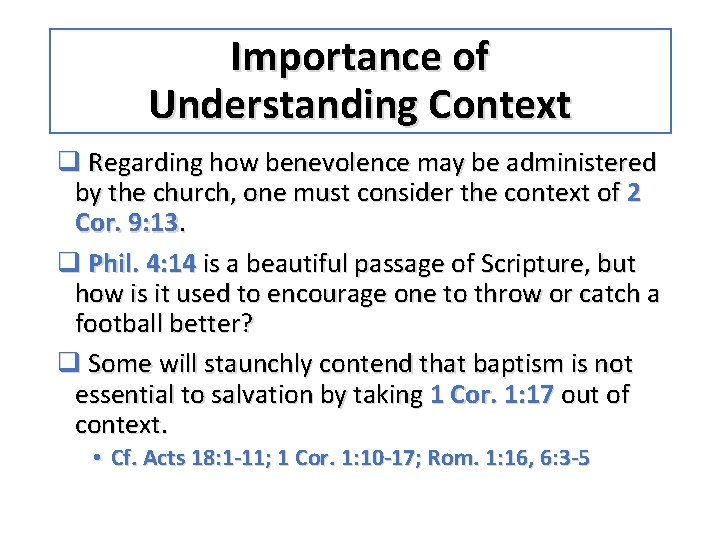 Importance of Understanding Context

❑ Regarding how benevolence may be administered by the church, one must consider the context of 2 Cor. 9:13.

❑ Phil. 4:14 is a beautiful passage of Scripture, but how is it used to encourage one to throw or catch a football better?

❑ Some will staunchly contend that baptism is not essential to salvation by taking 1 Cor. 1:17 out of context.

• Cf. Acts 18:1-11; 1 Cor. 1:10-17; Rom. 1:16, 6:3-5